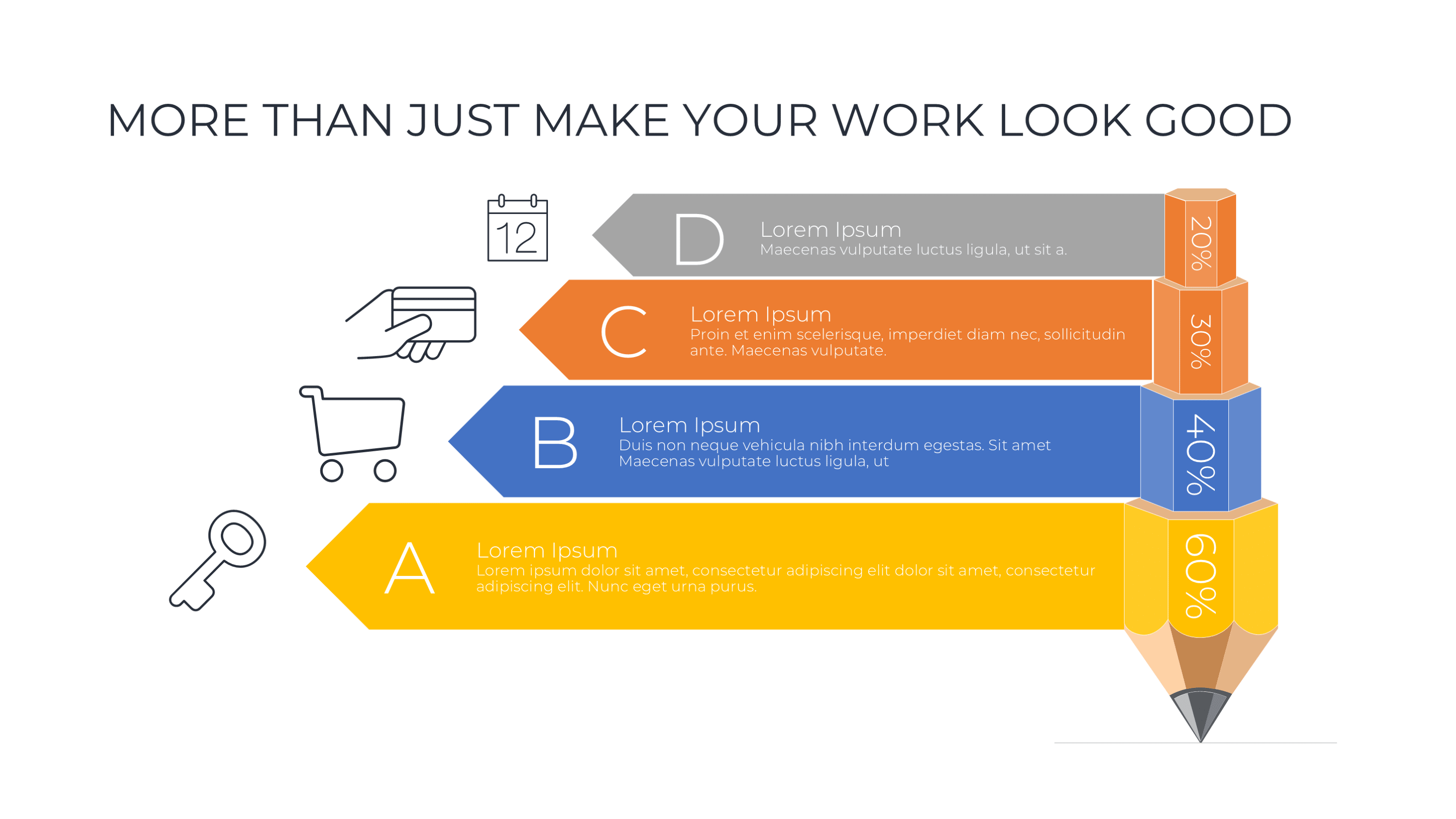 MORE THAN JUST MAKE YOUR WORK LOOK GOOD

12

D

Lorem Ipsum
Maecenas vulputate luctus ligula, ut sit a.

20%

C

Lorem Ipsum
Proin et enim scelerisque, imperdiet diam nec, sollicitudin ante. Maecenas vulputate.

30%

B

Lorem Ipsum
Duis non neque vehicula nibh interdum egestas. Sit amet Maecenas vulputate luctus ligula, ut

40%

A

Lorem Ipsum
Lorem ipsum dolor sit amet, consectetur adipiscing elit dolor sit amet, consectetur adipiscing elit. Nunc eget urna purus.

60%